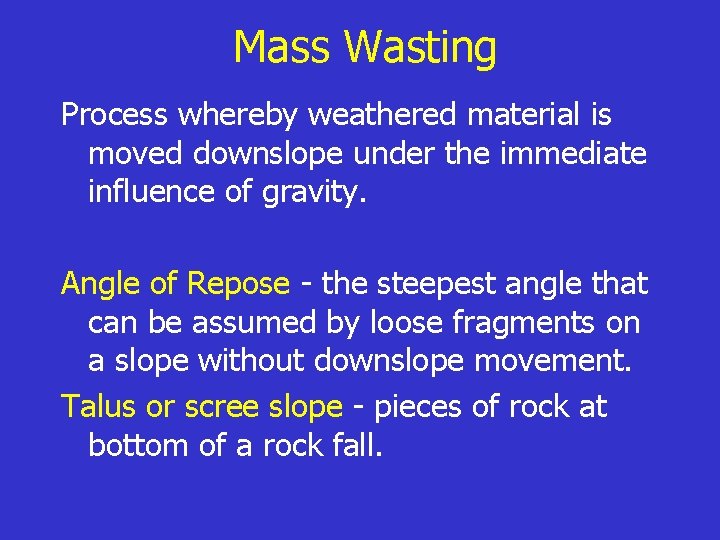 Mass Wasting

Process whereby weathered material is moved downslope under the immediate influence of gravity.

Angle of Repose - the steepest angle that can be assumed by loose fragments on a slope without downslope movement.

Talus or scree slope - pieces of rock at bottom of a rock fall.